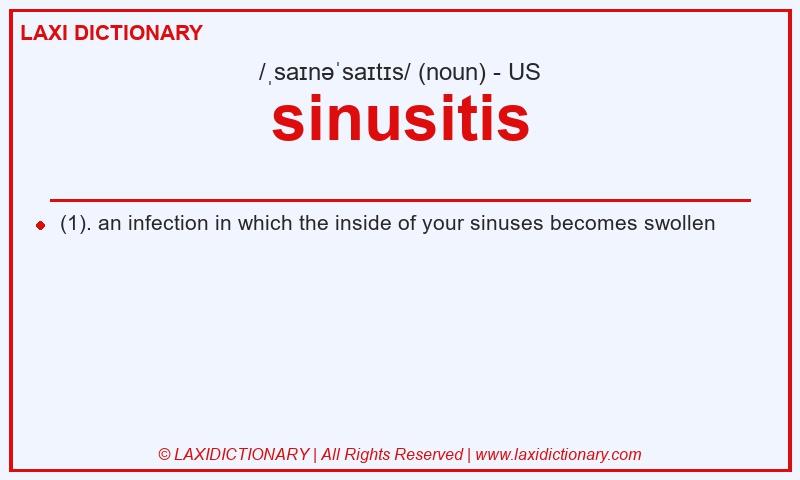 LAXI DICTIONARY

/ˌsaɪnəˈsaɪtɪs/ (noun) - US

sinusitis

(1). an infection in which the inside of your sinuses becomes swollen

© LAXIDICTIONARY | All Rights Reserved | www.laxidictionary.com